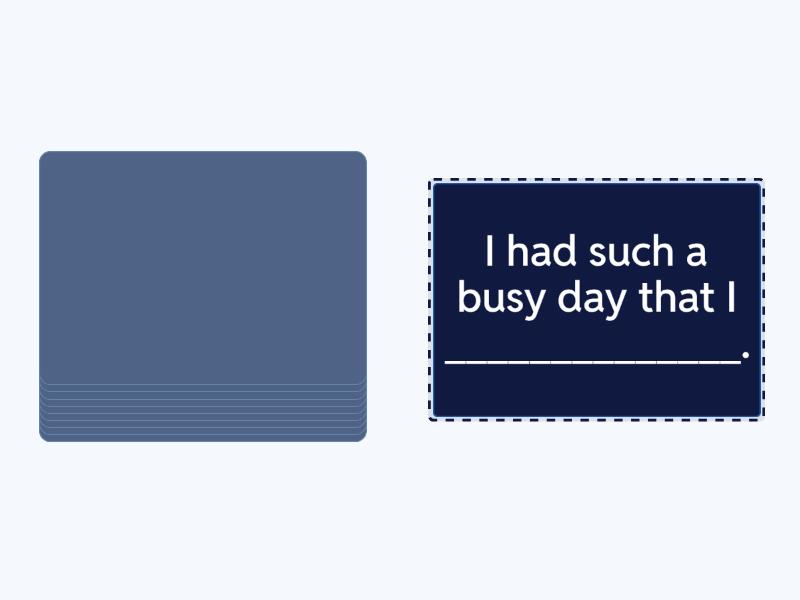 I had such a busy day that I ________________.